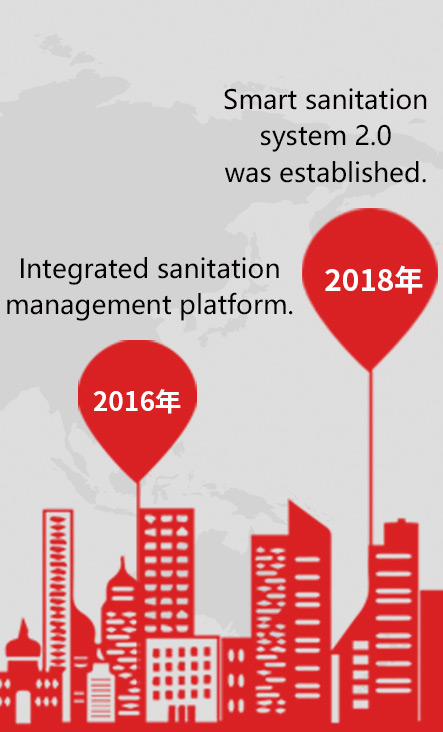 Smart sanitation system 2.0 was established.

2018年

Integrated sanitation management platform.

2016年